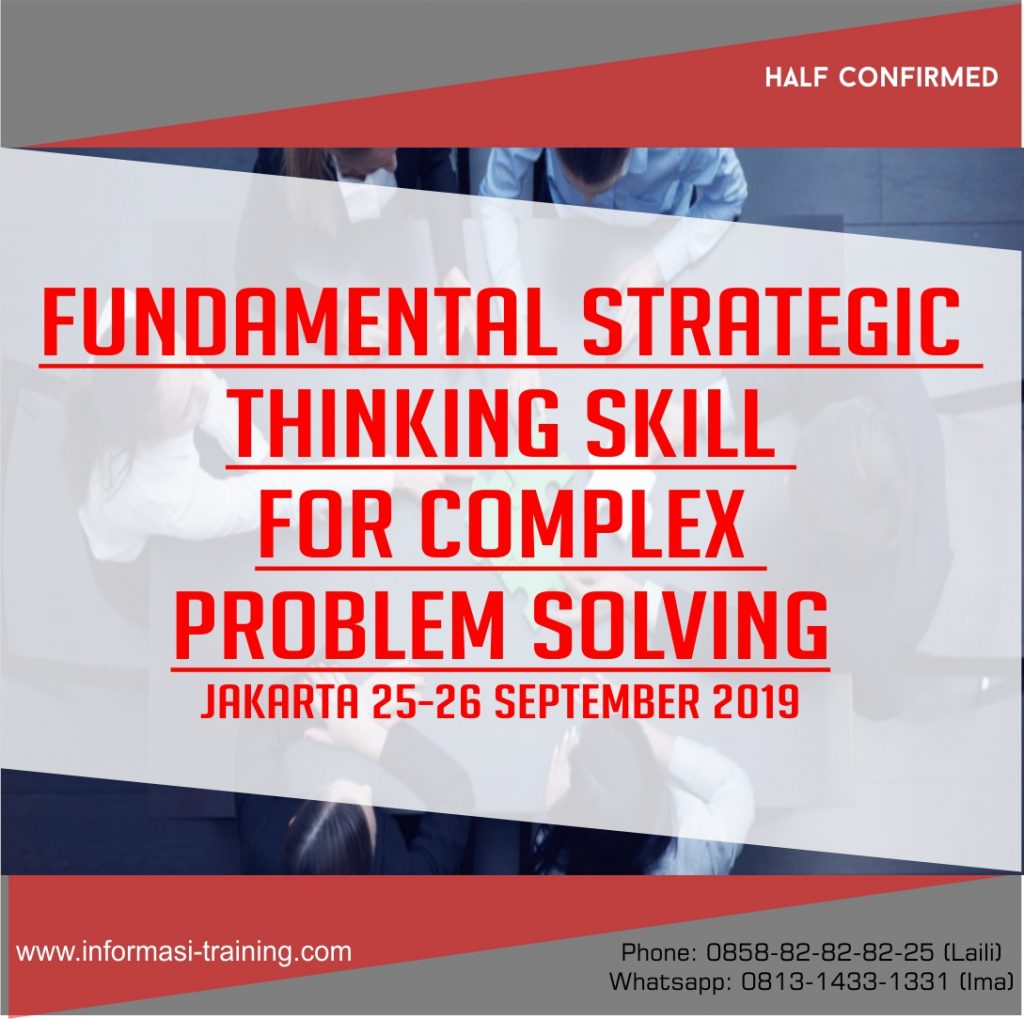 HALF CONFIRMED

FUNDAMENTAL STRATEGIC THINKING SKILL FOR COMPLEX PROBLEM SOLVING

JAKARTA 25-26 SEPTEMBER 2019

www.informasi-training.com

Phone: 0858-82-82-82-25 (Laili)
Whatsapp: 0813-1433-1331 (Ima)